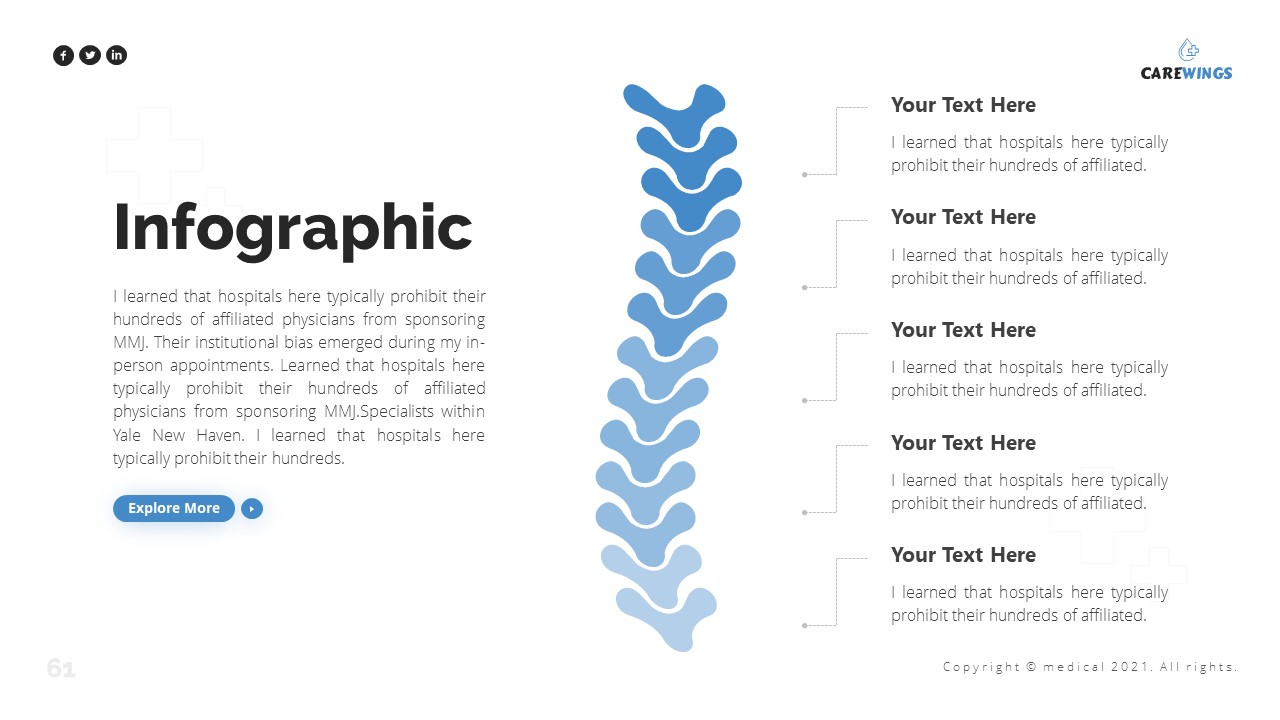 CAREWINGS

Infographic

I learned that hospitals here typically prohibit their hundreds of affiliated physicians from sponsoring MMJ. Their institutional bias emerged during my in-person appointments. Learned that hospitals here typically prohibit their hundreds of affiliated physicians from sponsoring MMJ.Specialists within Yale New Haven. I learned that hospitals here typically prohibit their hundreds.

Explore More

Your Text Here

I learned that hospitals here typically prohibit their hundreds of affiliated.

Your Text Here

I learned that hospitals here typically prohibit their hundreds of affiliated.

Your Text Here

I learned that hospitals here typically prohibit their hundreds of affiliated.

Your Text Here

I learned that hospitals here typically prohibit their hundreds of affiliated.

Your Text Here

I learned that hospitals here typically prohibit their hundreds of affiliated.

61

Copyright © medical 2021. All rights.